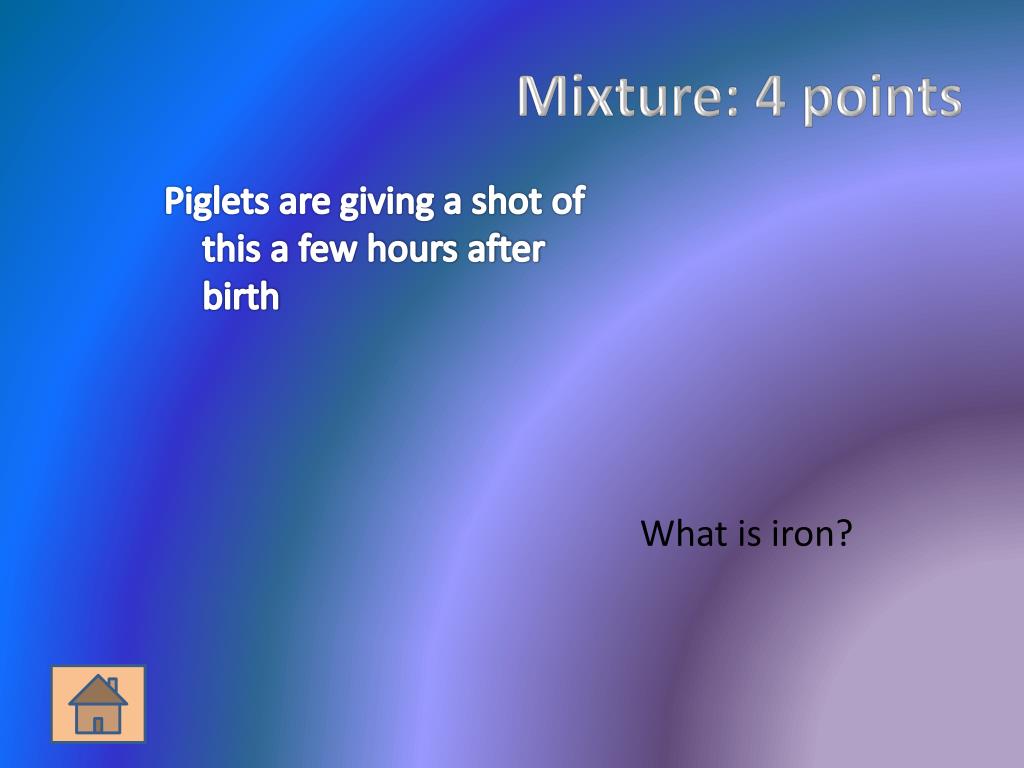 Mixture: 4 points

Piglets are giving a shot of this a few hours after birth

What is iron?